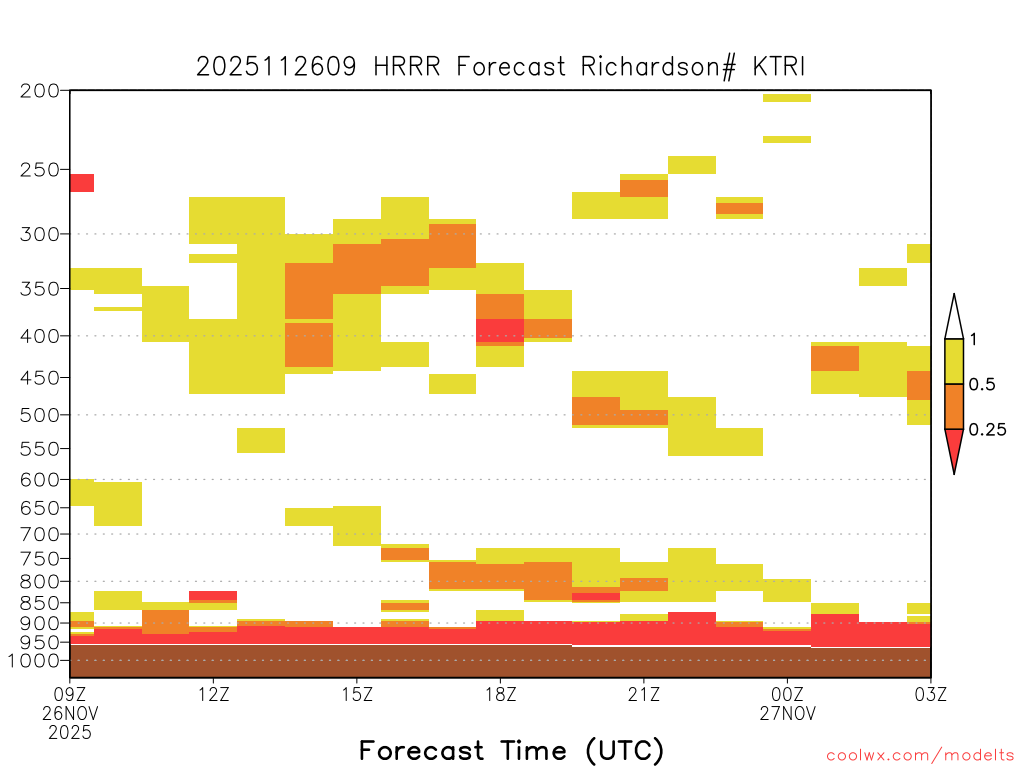 2025112609 HRRR Forecast Richardson# KTRI

200
250
300
350
400
450
500
550
600
650
700
750
800
850
900
950
1000

1
0.5
0.25

09Z
26NOV
2025
12Z
15Z
18Z
21Z
00Z
27NOV
03Z

Forecast Time (UTC)

coolwx.com/modelts